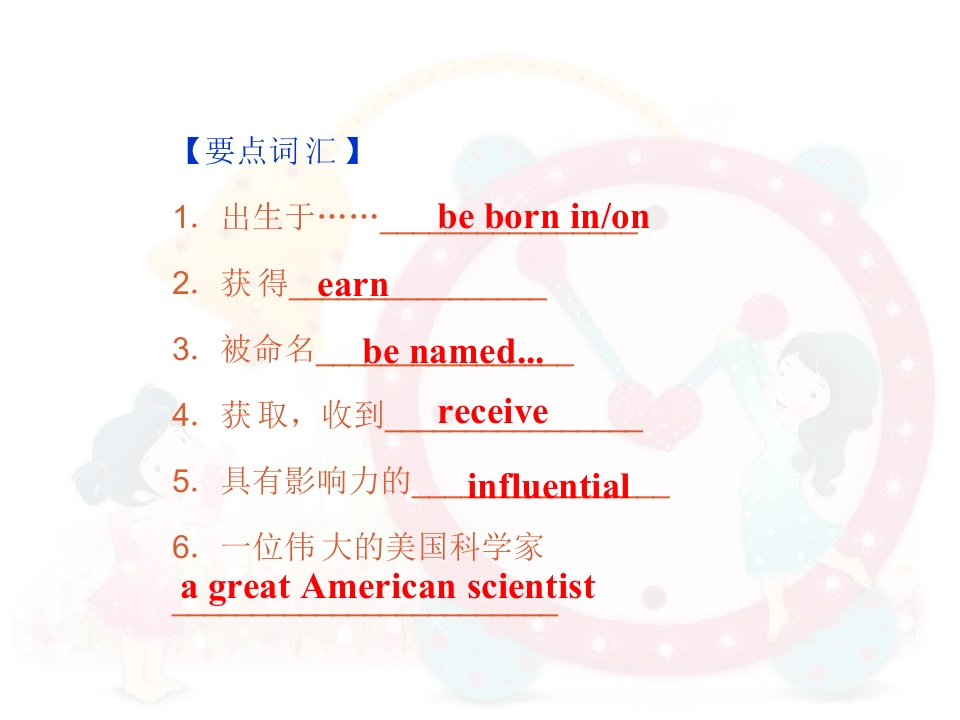 【要点词汇】

1. 出生于……be born in/on

2. 获得earn

3. 被命名be named...

4. 获取，收到receive

5. 具有影响力的influential

6. 一位伟大的美国科学家
a great American scientist